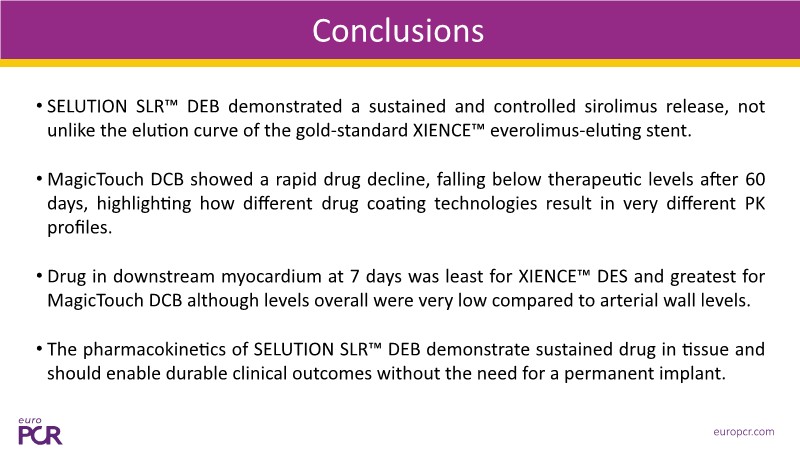 Conclusions

• SELUTION SLR™ DEB demonstrated a sustained and controlled sirolimus release, not unlike the elution curve of the gold-standard XIENCE™ everolimus-eluting stent.

• MagicTouch DCB showed a rapid drug decline, falling below therapeutic levels after 60 days, highlighting how different drug coating technologies result in very different PK profiles.

• Drug in downstream myocardium at 7 days was least for XIENCE™ DES and greatest for MagicTouch DCB although levels overall were very low compared to arterial wall levels.

• The pharmacokinetics of SELUTION SLR™ DEB demonstrate sustained drug in tissue and should enable durable clinical outcomes without the need for a permanent implant.

euro PCR

europcr.com